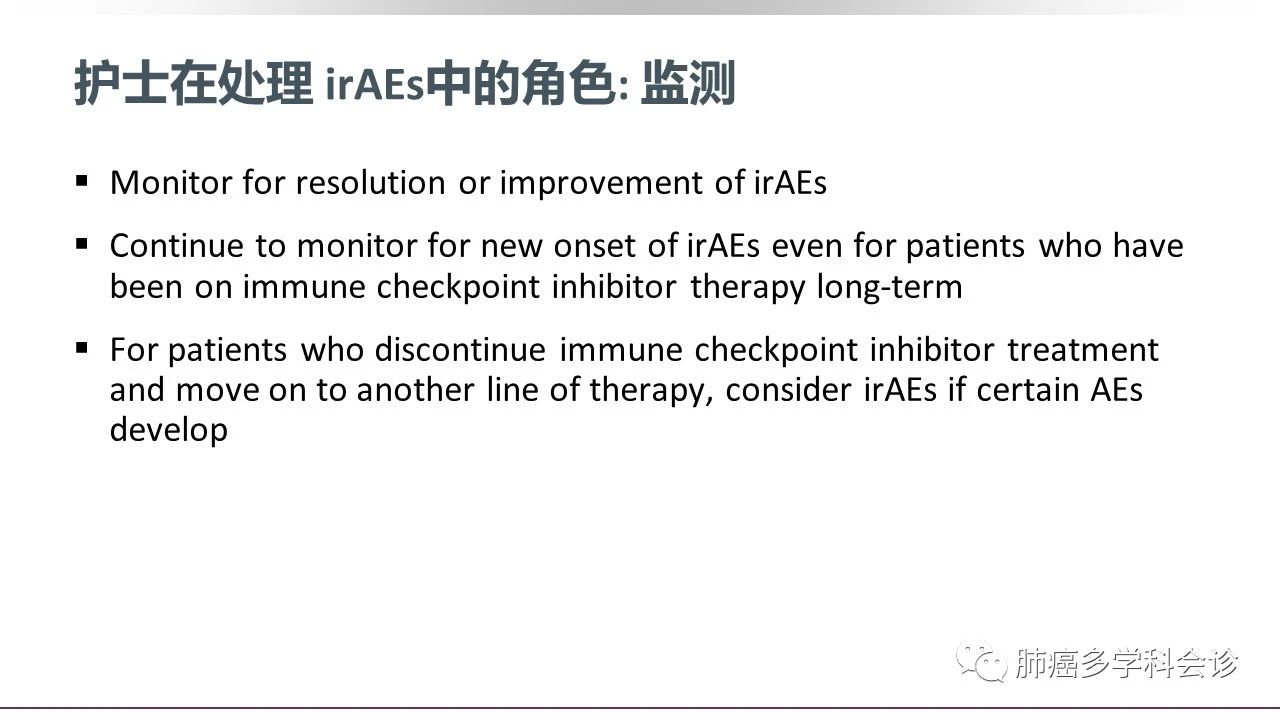 护士在处理 irAEs中的角色: 监测

▪ Monitor for resolution or improvement of irAEs

▪ Continue to monitor for new onset of irAEs even for patients who have been on immune checkpoint inhibitor therapy long-term

▪ For patients who discontinue immune checkpoint inhibitor treatment and move on to another line of therapy, consider irAEs if certain AEs develop

肺癌多学科会诊